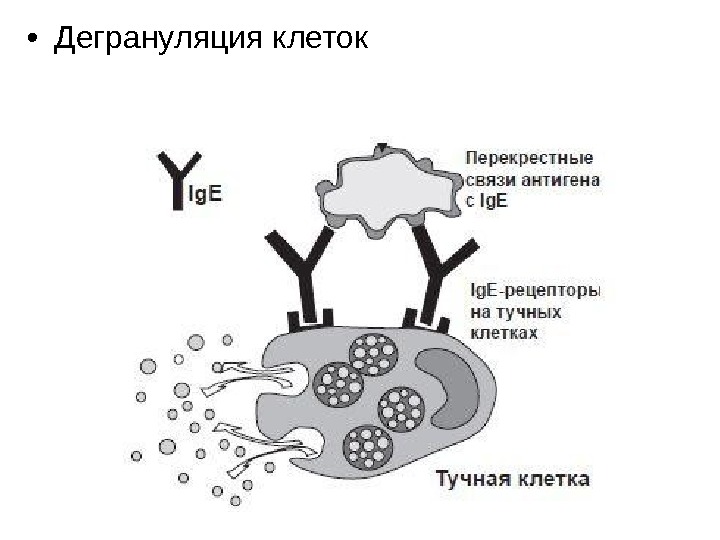 • Дегрануляция клеток

IgE

Перекрестные связи антигена с IgE

IgE-рецепторы на тучных клетках

Тучная клетка